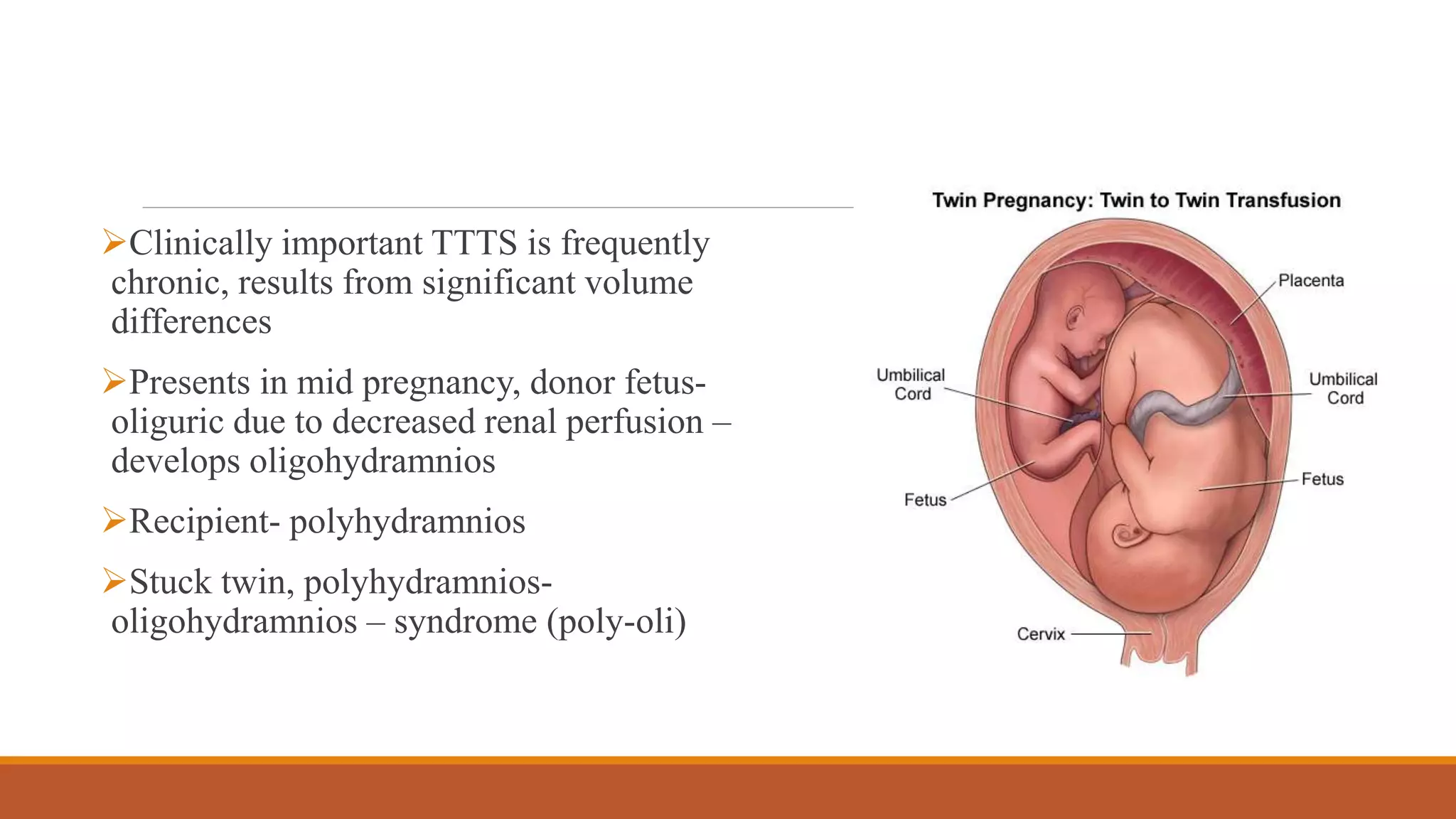 ➢Clinically important TTTS is frequently chronic, results from significant volume differences

➢Presents in mid pregnancy, donor fetus- oliguric due to decreased renal perfusion – develops oligohydramnios

➢Recipient- polyhydramnios

➢Stuck twin, polyhydramnios- oligohydramnios – syndrome (poly-oli)

Twin Pregnancy: Twin to Twin Transfusion

Placenta

Umbilical Cord

Umbilical Cord

Fetus

Fetus

Cervix